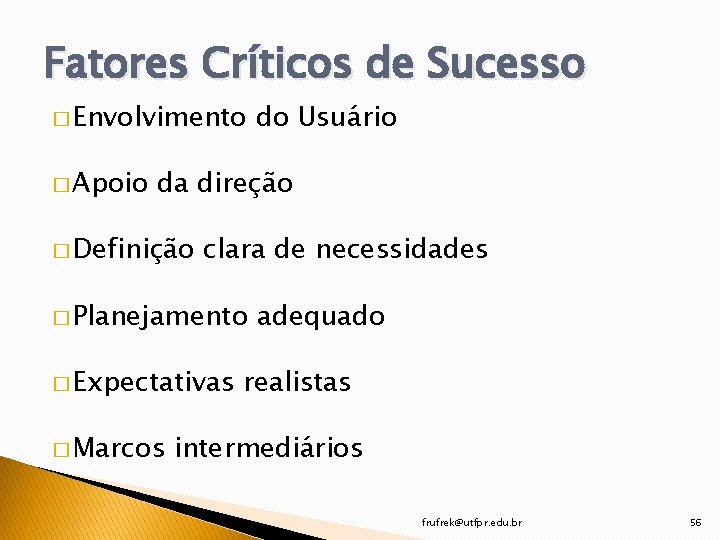 Fatores Críticos de Sucesso

□ Envolvimento do Usuário

□ Apoio da direção

□ Definição clara de necessidades

□ Planejamento adequado

□ Expectativas realistas

□ Marcos intermediários

frufrek@utfpr.edu.br

56